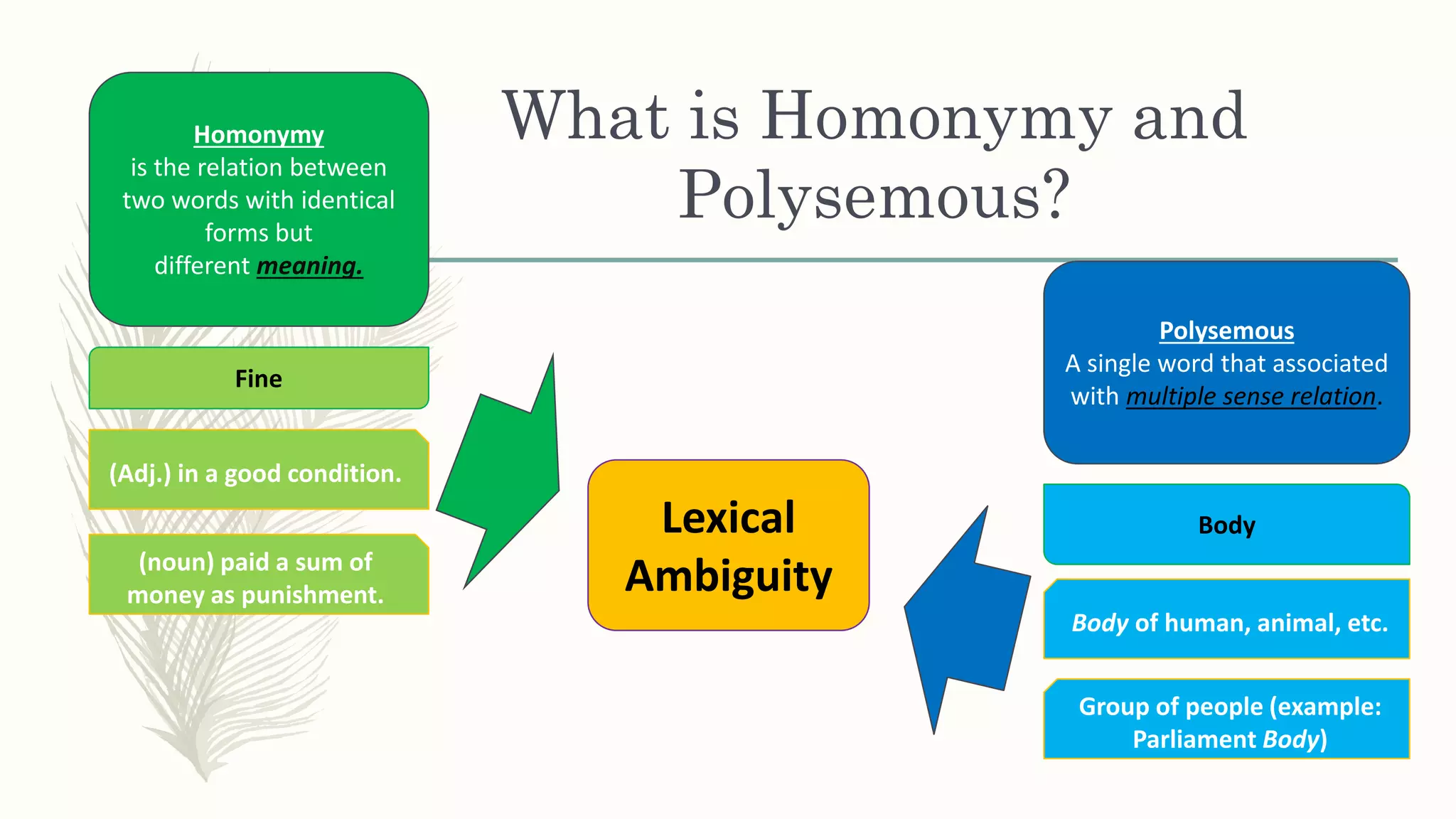 What is Homonymy and Polysemous?

Homonymy
is the relation between two words with identical forms but different meaning.

Fine

(Adj.) in a good condition.

(noun) paid a sum of money as punishment.

Lexical Ambiguity

Polysemous
A single word that associated with multiple sense relation.

Body

Body of human, animal, etc.

Group of people (example: Parliament Body)